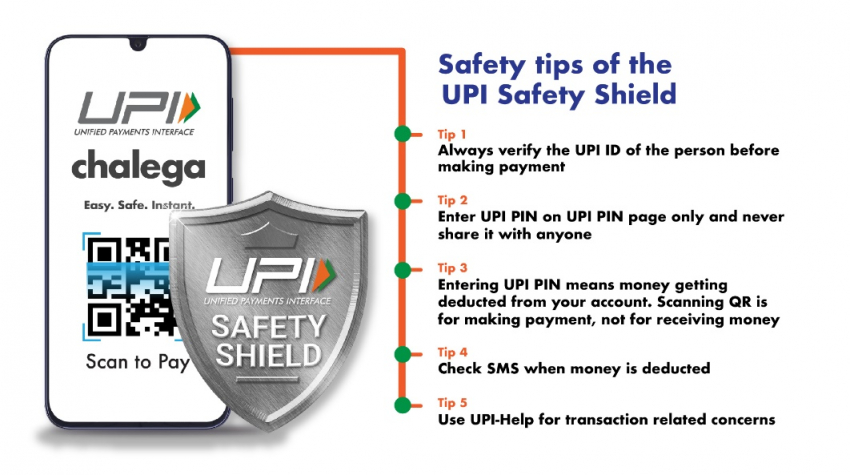 UPI
UNIFIED PAYMENTS INTERFACE
chalega
Easy. Safe. Instant.
Scan to Pay

UPI
UNIFIED PAYMENTS INTERFACE
SAFETY SHIELD

Safety tips of the UPI Safety Shield

Tip 1
Always verify the UPI ID of the person before making payment

Tip 2
Enter UPI PIN on UPI PIN page only and never share it with anyone

Tip 3
Entering UPI PIN means money getting deducted from your account. Scanning QR is for making payment, not for receiving money

Tip 4
Check SMS when money is deducted

Tip 5
Use UPI-Help for transaction related concerns